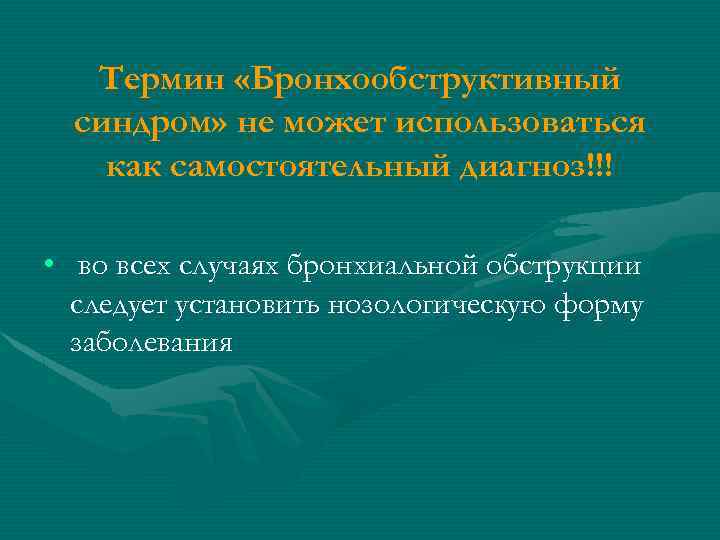 Термин «Бронхообструктивный синдром» не может использоваться как самостоятельный диагноз!!!

• во всех случаях бронхиальной обструкции следует установить нозологическую форму заболевания